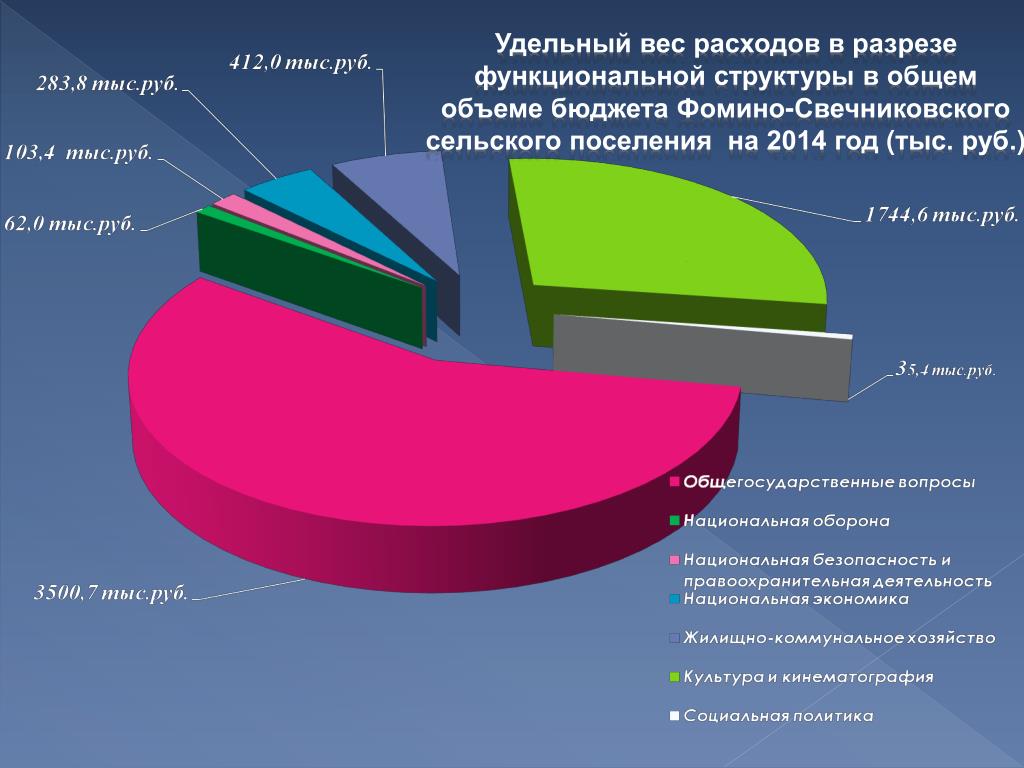 Удельный вес расходов в разрезе функциональной структуры в общем объеме бюджета Фомино-Свечниковского сельского поселения на 2014 год (тыс. руб.)

412,0 тыс.руб.
283,8 тыс.руб.
103,4 тыс.руб.
62,0 тыс.руб.
1744,6 тыс.руб.
35,4 тыс.руб.
3500,7 тыс.руб.

Общегосударственные вопросы
Национальная оборона
Национальная безопасность и правоохранительная деятельность
Национальная экономика
Жилищно-коммунальное хозяйство
Культура и кинематография
Социальная политика